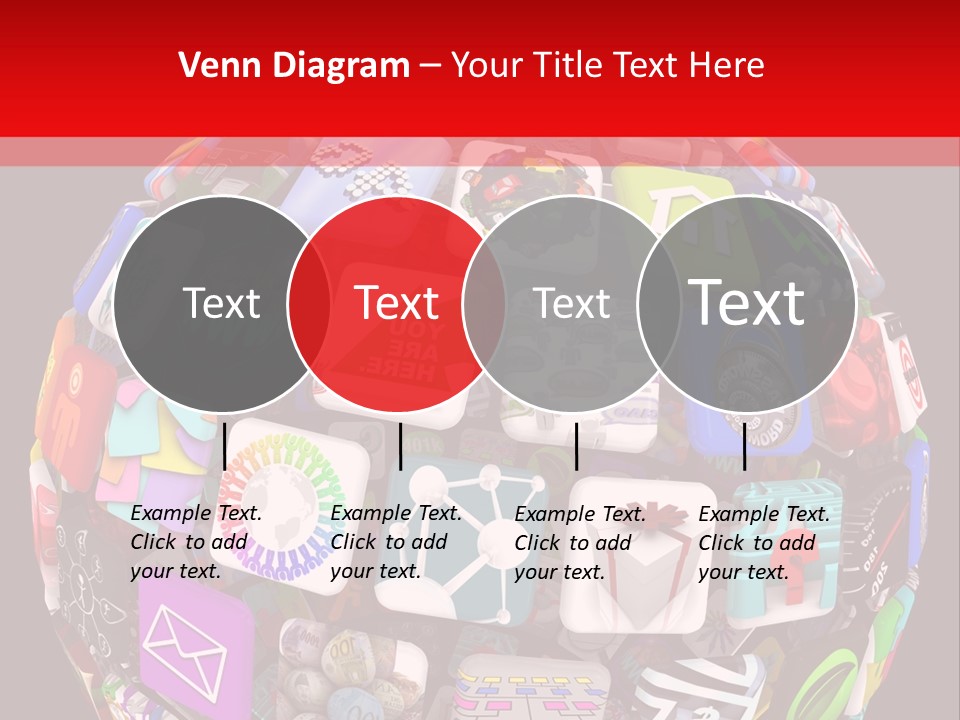 Venn Diagram – Your Title Text Here

Text

Text

Text

Text

Example Text. Click to add your text.

Example Text. Click to add your text.

Example Text. Click to add your text.

Example Text. Click to add your text.